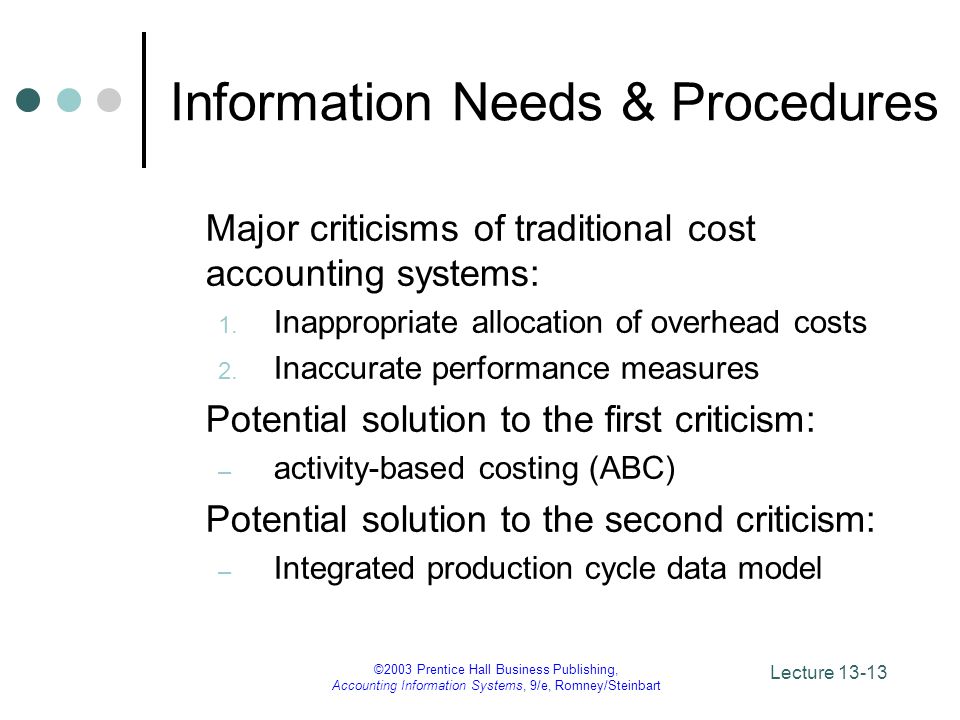 Information Needs & Procedures

Major criticisms of traditional cost accounting systems:

1. Inappropriate allocation of overhead costs
2. Inaccurate performance measures

Potential solution to the first criticism:

– activity-based costing (ABC)

Potential solution to the second criticism:

– Integrated production cycle data model

©2003 Prentice Hall Business Publishing, Accounting Information Systems, 9/e, Romney/Steinbart

Lecture 13-13